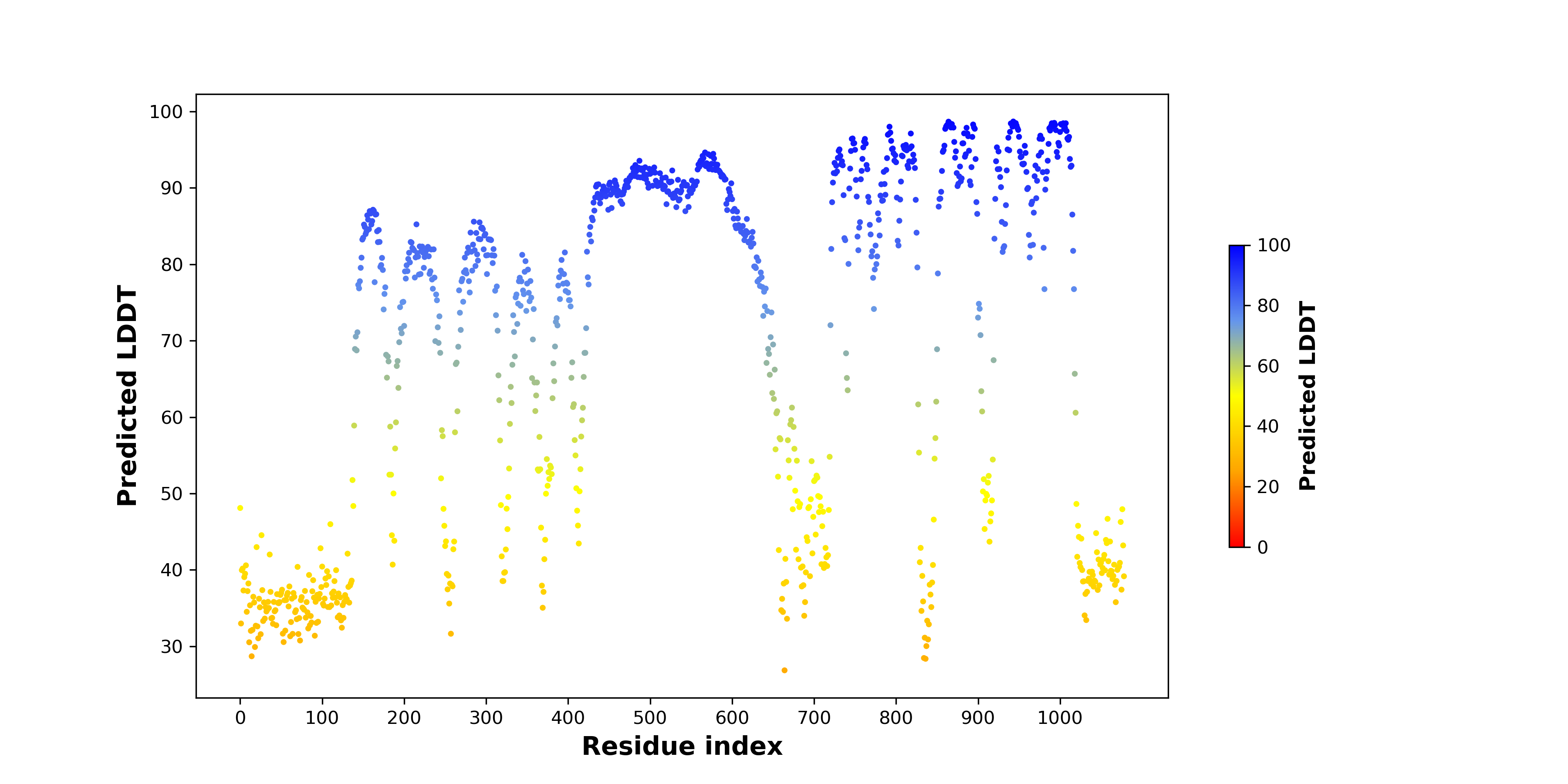 Predicted LDDT

100
90
80
70
60
50
40
30

0
100
200
300
400
500
600
700
800
900
1000

Residue index

100
80
60
40
20
0

Predicted LDDT